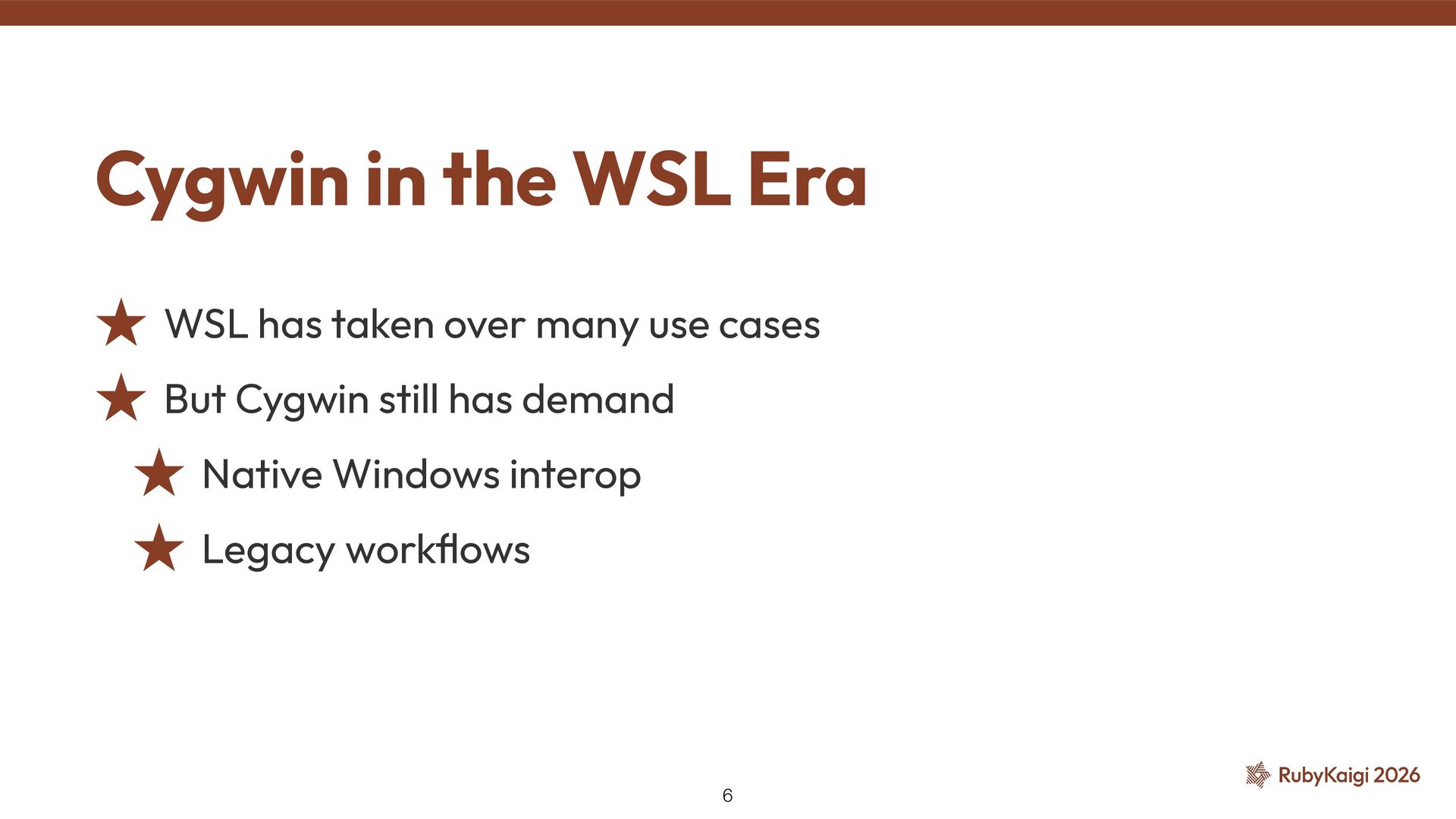 Cygwin in the WSL Era

★ WSL has taken over many use cases
★ But Cygwin still has demand
★ Native Windows interop
★ Legacy workflows

6

RubyKaigi 2026